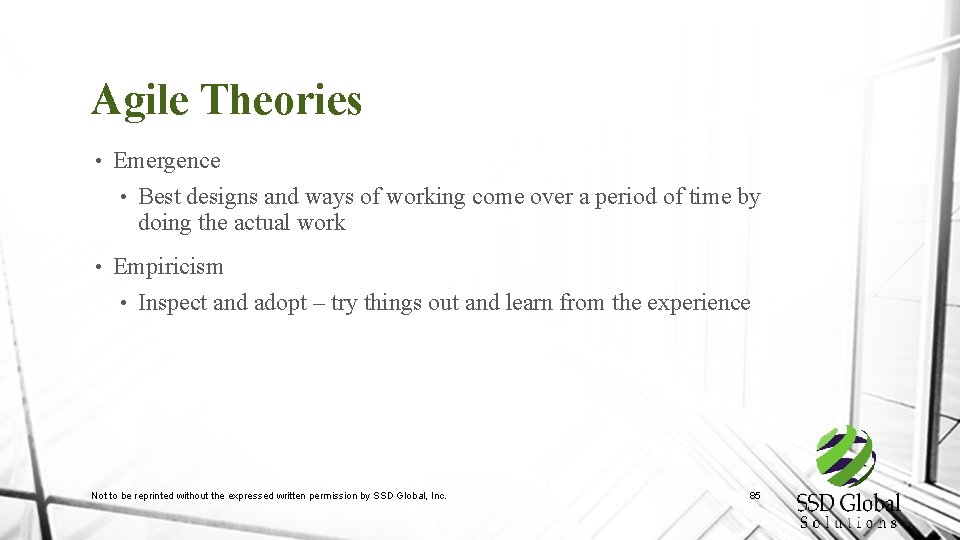 Agile Theories

• Emergence

• Best designs and ways of working come over a period of time by doing the actual work

• Empiricism

• Inspect and adopt – try things out and learn from the experience

Not to be reprinted without the expressed written permission by SSD Global, Inc.

85

SSD Global
Solutions